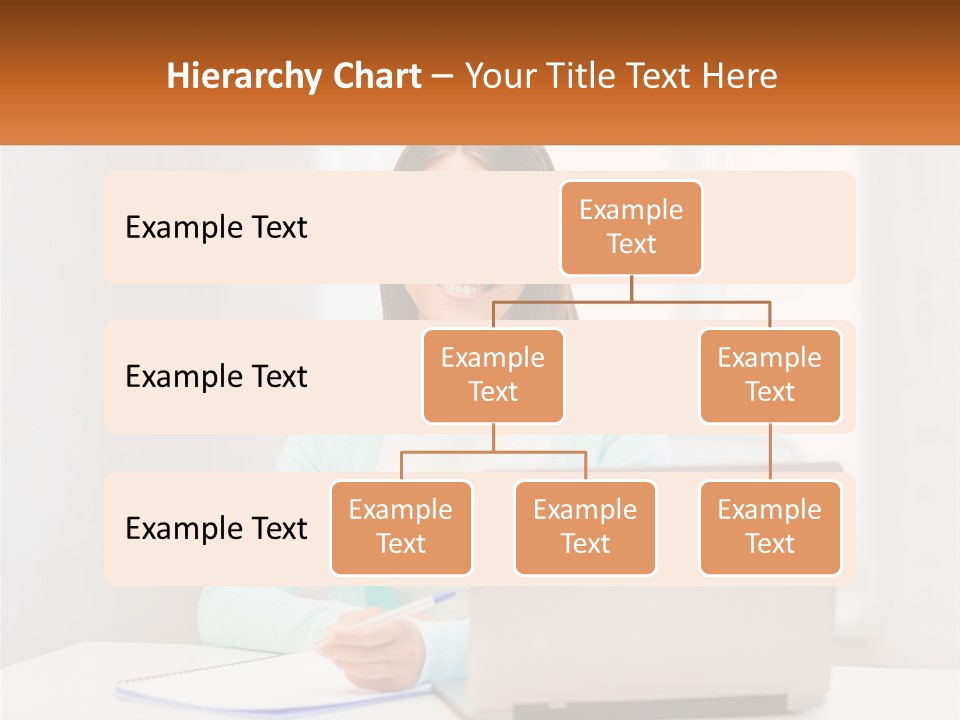 Hierarchy Chart – Your Title Text Here

Example Text

Example Text

Example Text

Example Text

Example Text

Example Text

Example Text

Example Text

Example Text